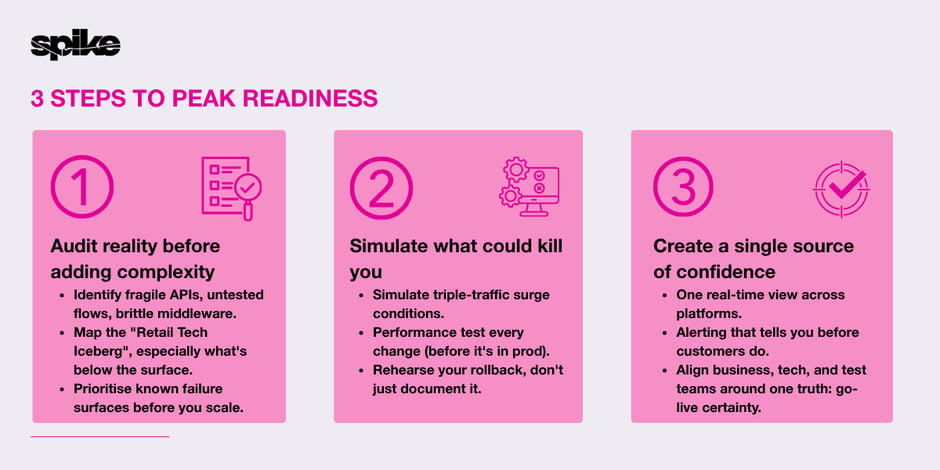 spike

3 STEPS TO PEAK READINESS

1

Audit reality before adding complexity

- Identify fragile APIs, untested flows, brittle middleware.
- Map the "Retail Tech Iceberg", especially what's below the surface.
- Prioritise known failure surfaces before you scale.

2

Simulate what could kill you

- Simulate triple-traffic surge conditions.
- Performance test every change (before it's in prod).
- Rehearse your rollback, don't just document it.

3

Create a single source of confidence

- One real-time view across platforms.
- Alerting that tells you before customers do.
- Align business, tech, and test teams around one truth: go-live certainty.